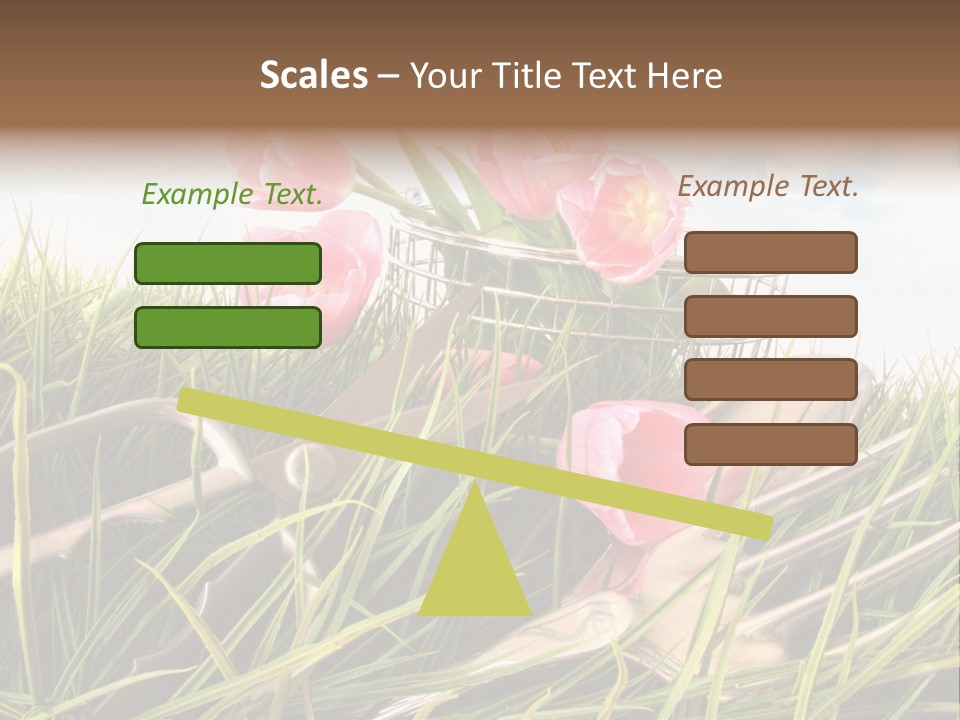 Scales – Your Title Text Here

Example Text.

Example Text.